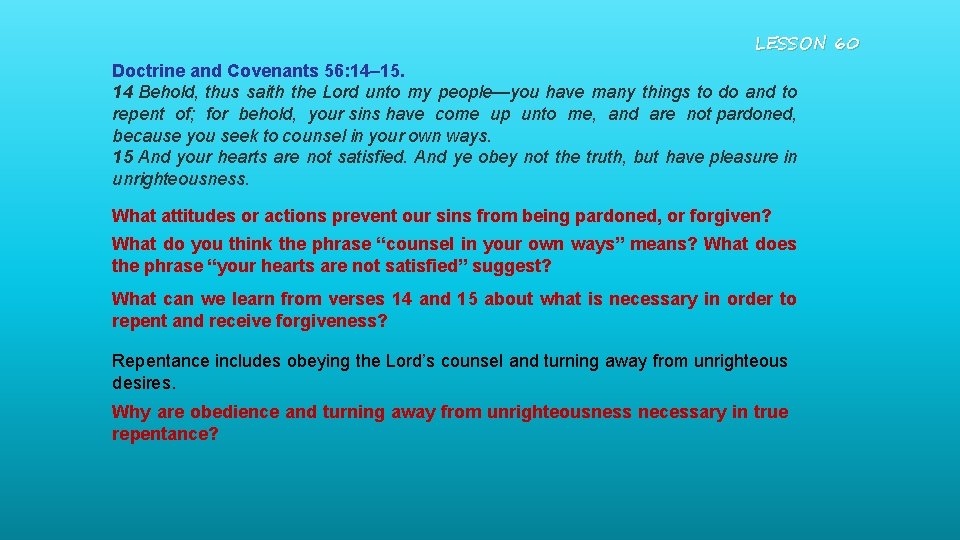 LESSON 60

Doctrine and Covenants 56:14–15.
14 Behold, thus saith the Lord unto my people—you have many things to do and to repent of; for behold, your sins have come up unto me, and are not pardoned, because you seek to counsel in your own ways.
15 And your hearts are not satisfied. And ye obey not the truth, but have pleasure in unrighteousness.

What attitudes or actions prevent our sins from being pardoned, or forgiven?

What do you think the phrase “counsel in your own ways” means? What does the phrase “your hearts are not satisfied” suggest?

What can we learn from verses 14 and 15 about what is necessary in order to repent and receive forgiveness?

Repentance includes obeying the Lord’s counsel and turning away from unrighteous desires.

Why are obedience and turning away from unrighteousness necessary in true repentance?